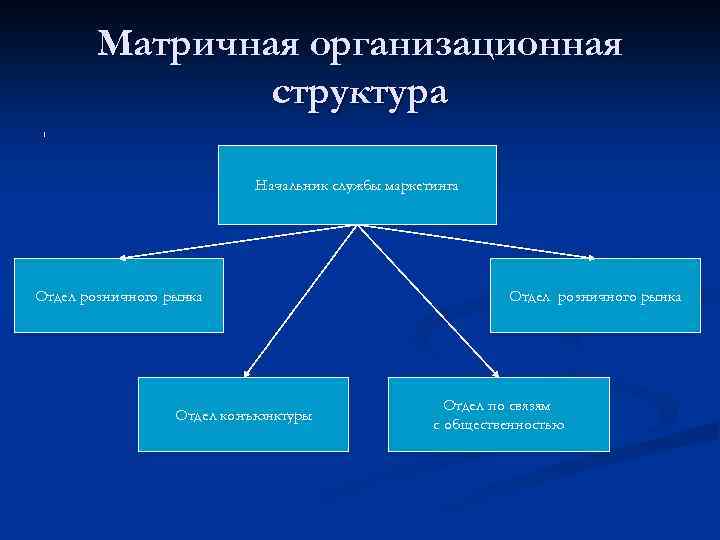 Матричная организационная структура

Начальник службы маркетинга

Отдел розничного рынка

Отдел розничного рынка

Отдел конъюнктуры

Отдел по связям с общественностью